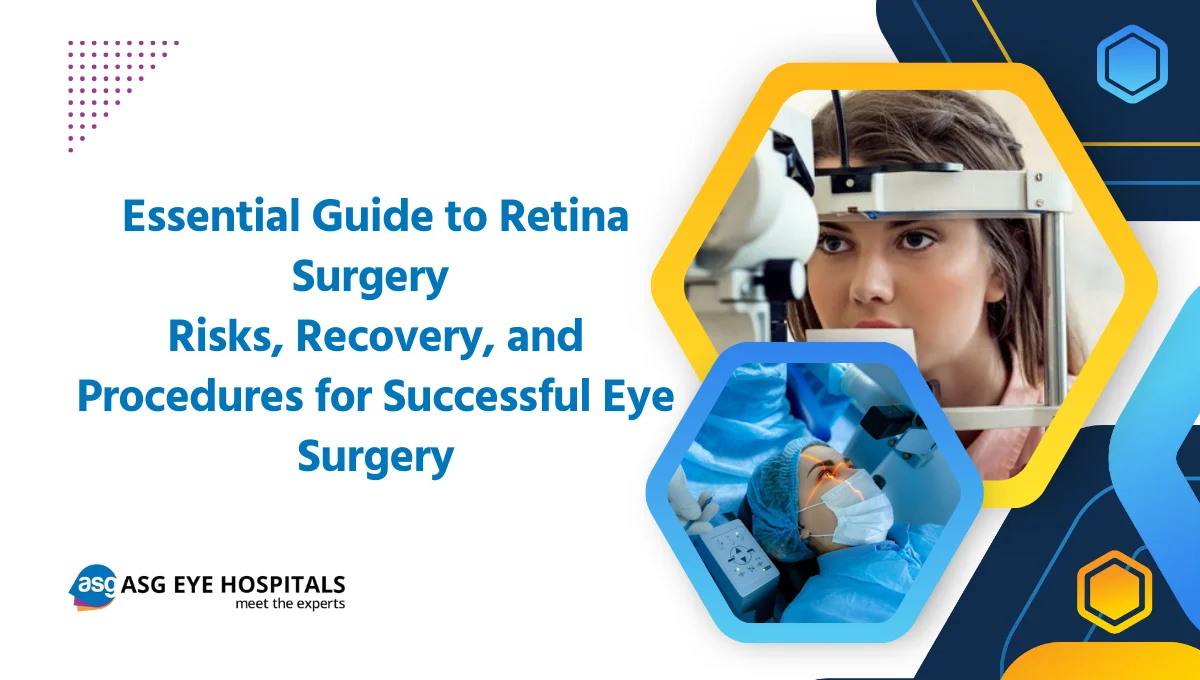 Essential Guide to Retina Surgery
Risks, Recovery, and Procedures for Successful Eye Surgery

asg ASG EYE HOSPITALS
meet the experts